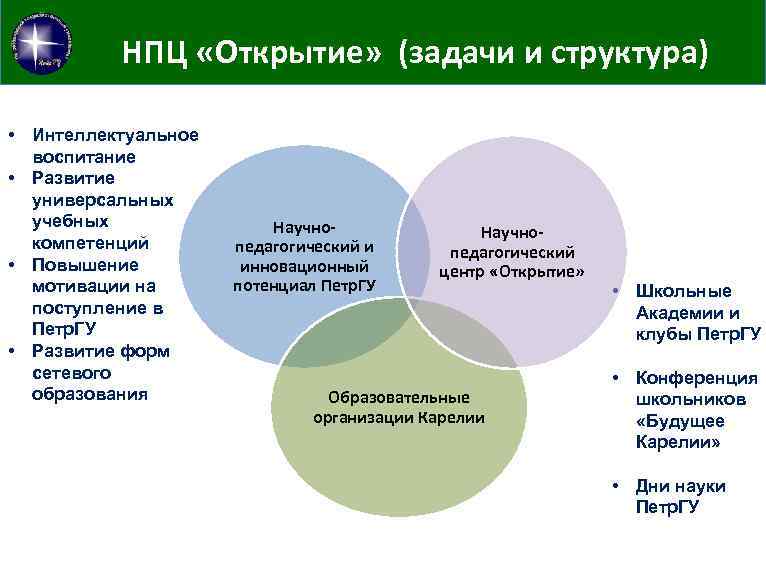 НПЦ «Открытие» (задачи и структура)

• Интеллектуальное воспитание
• Развитие универсальных учебных компетенций
• Повышение мотивации на поступление в ПетрГУ
• Развитие форм сетевого образования

Научно-педагогический и инновационный потенциал ПетрГУ

Научно-педагогический центр «Открытие»

Образовательные организации Карелии

• Школьные Академии и клубы ПетрГУ

• Конференция школьников «Будущее Карелии»

• Дни науки ПетрГУ